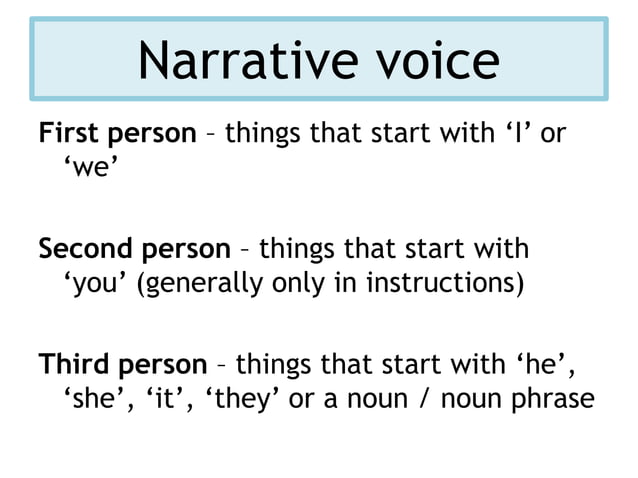 Narrative voice

First person – things that start with ‘I’ or ‘we’

Second person – things that start with ‘you’ (generally only in instructions)

Third person – things that start with ‘he’, ‘she’, ‘it’, ‘they’ or a noun / noun phrase